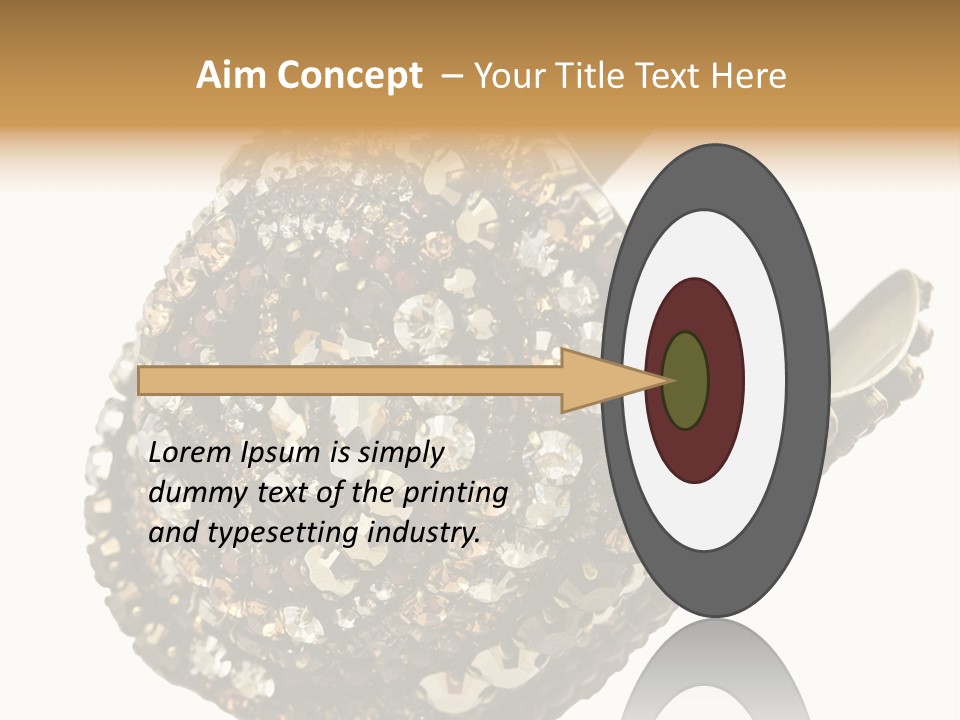 Aim Concept – Your Title Text Here

Lorem Ipsum is simply dummy text of the printing and typesetting industry.